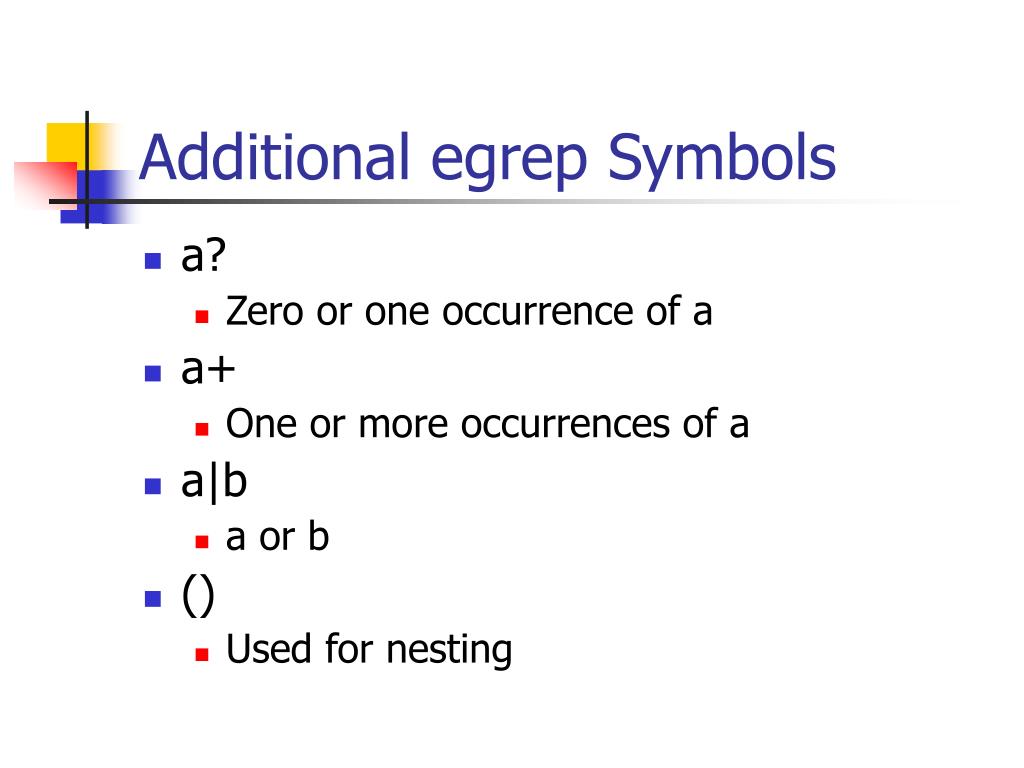 Additional egrep Symbols

- a?
  - Zero or one occurrence of a
- a+
  - One or more occurrences of a
- a|b
  - a or b
- ()
  - Used for nesting